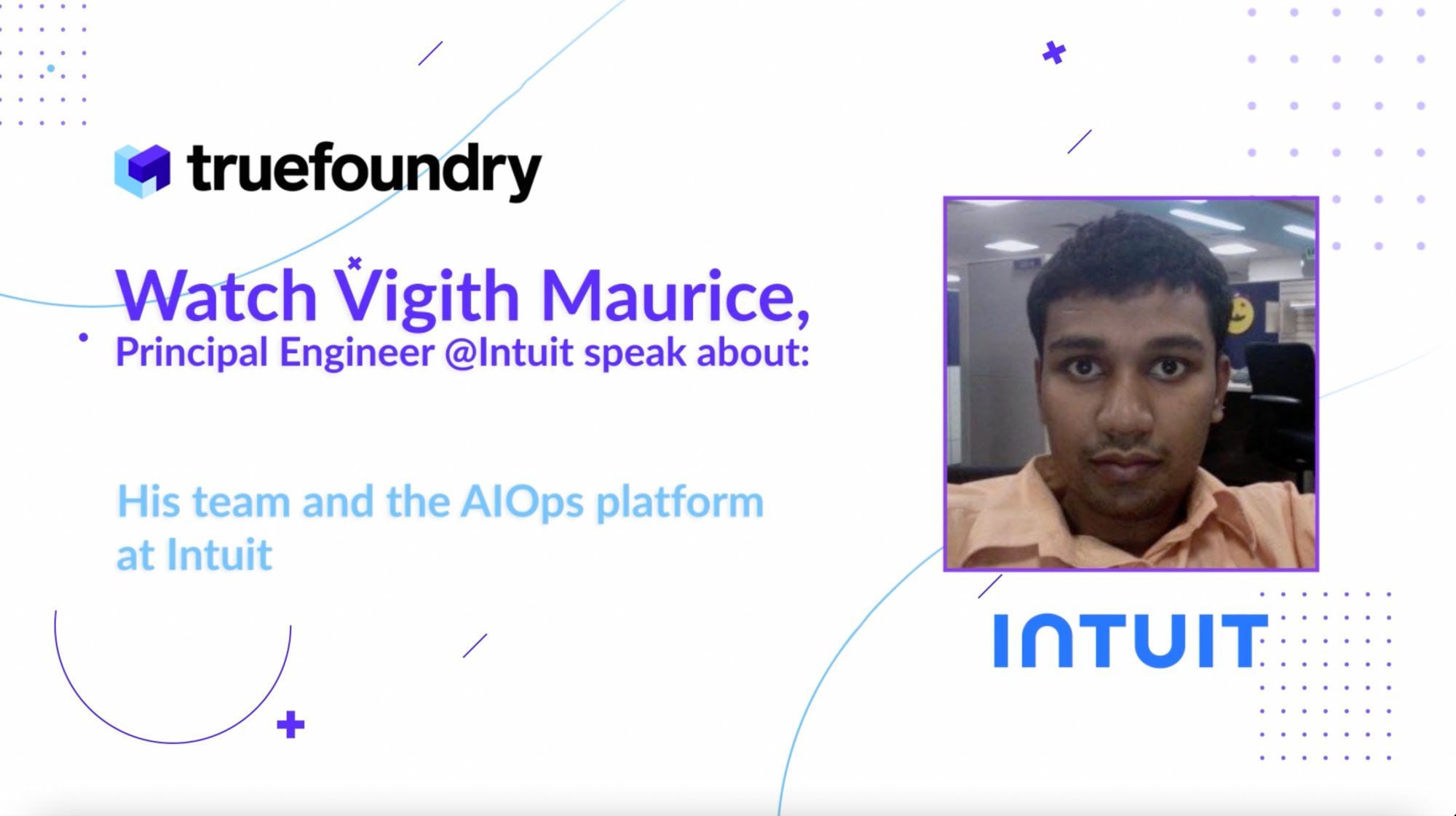 truefoundry

Watch Vigith Maurice,
Principal Engineer @Intuit speak about:

His team and the AIOps platform at Intuit

INTUIT